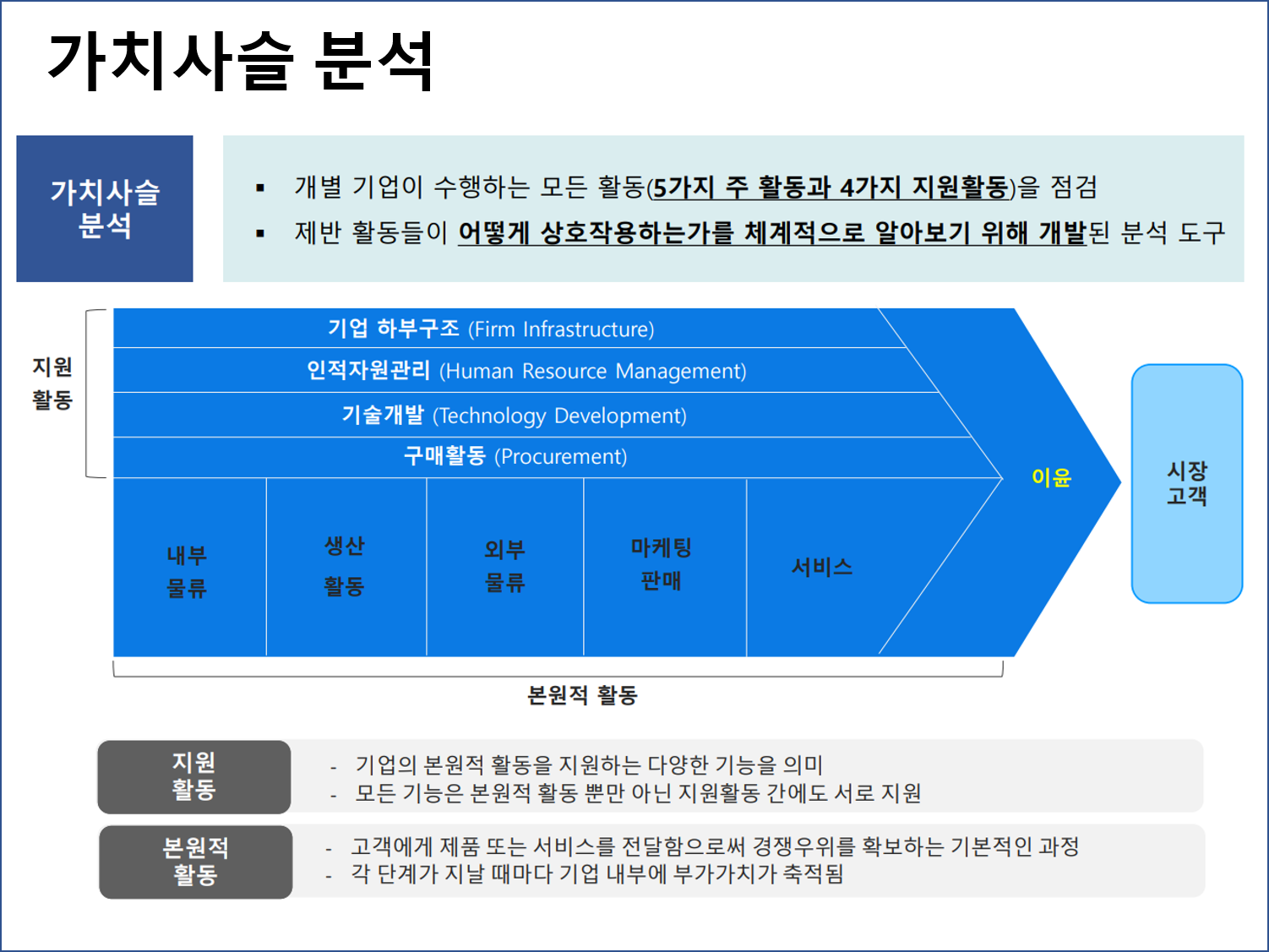 가치사슬 분석

가치사슬 분석

▪ 개별 기업이 수행하는 모든 활동(5가지 주 활동과 4가지 지원활동)을 점검
▪ 제반 활동들이 어떻게 상호작용하는가를 체계적으로 알아보기 위해 개발된 분석 도구

지원 활동

기업 하부구조 (Firm Infrastructure)
인적자원관리 (Human Resource Management)
기술개발 (Technology Development)
구매활동 (Procurement)

내부 물류
생산 활동
외부 물류
마케팅 판매
서비스

이윤

시장 고객

본원적 활동

지원 활동
- 기업의 본원적 활동을 지원하는 다양한 기능을 의미
- 모든 기능은 본원적 활동 뿐만 아닌 지원활동 간에도 서로 지원

본원적 활동
- 고객에게 제품 또는 서비스를 전달함으로써 경쟁우위를 확보하는 기본적인 과정
- 각 단계가 지날 때마다 기업 내부에 부가가치가 축적됨